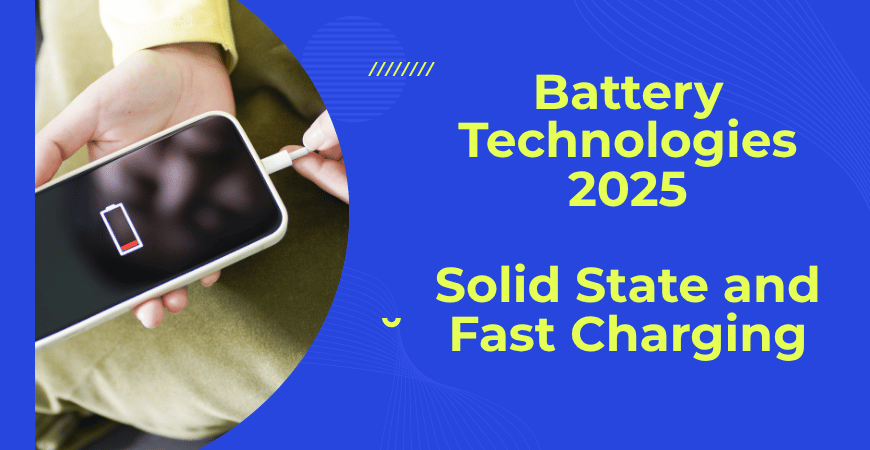 Battery Technologies 2025

Solid State and Fast Charging